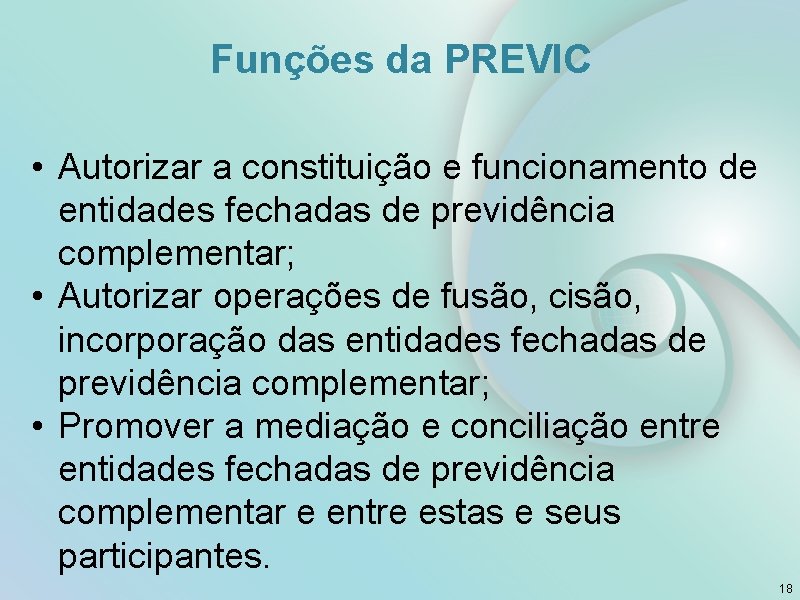 Funções da PREVIC

• Autorizar a constituição e funcionamento de entidades fechadas de previdência complementar;
• Autorizar operações de fusão, cisão, incorporação das entidades fechadas de previdência complementar;
• Promover a mediação e conciliação entre entidades fechadas de previdência complementar e entre estas e seus participantes.

18